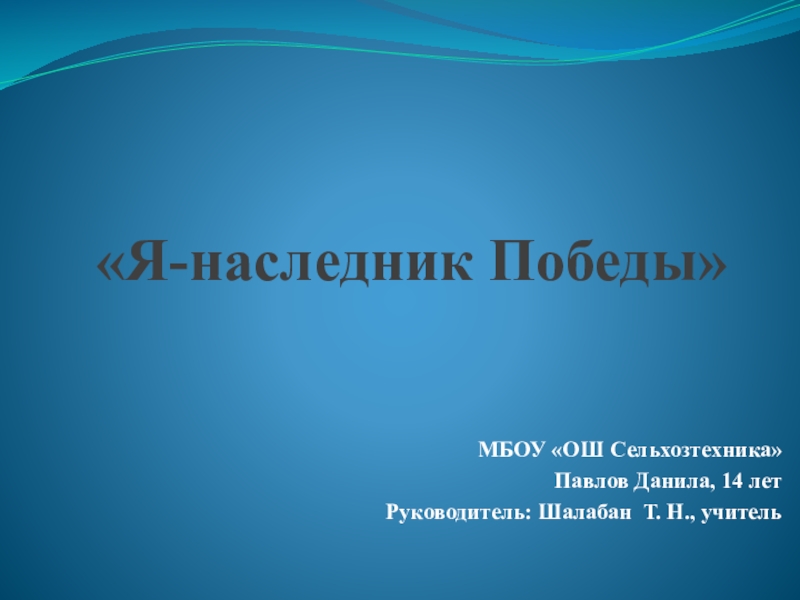 «Я-наследник Победы»

МБОУ «ОШ Сельхозтехника»
Павлов Данила, 14 лет
Руководитель: Шалабан Т. Н., учитель